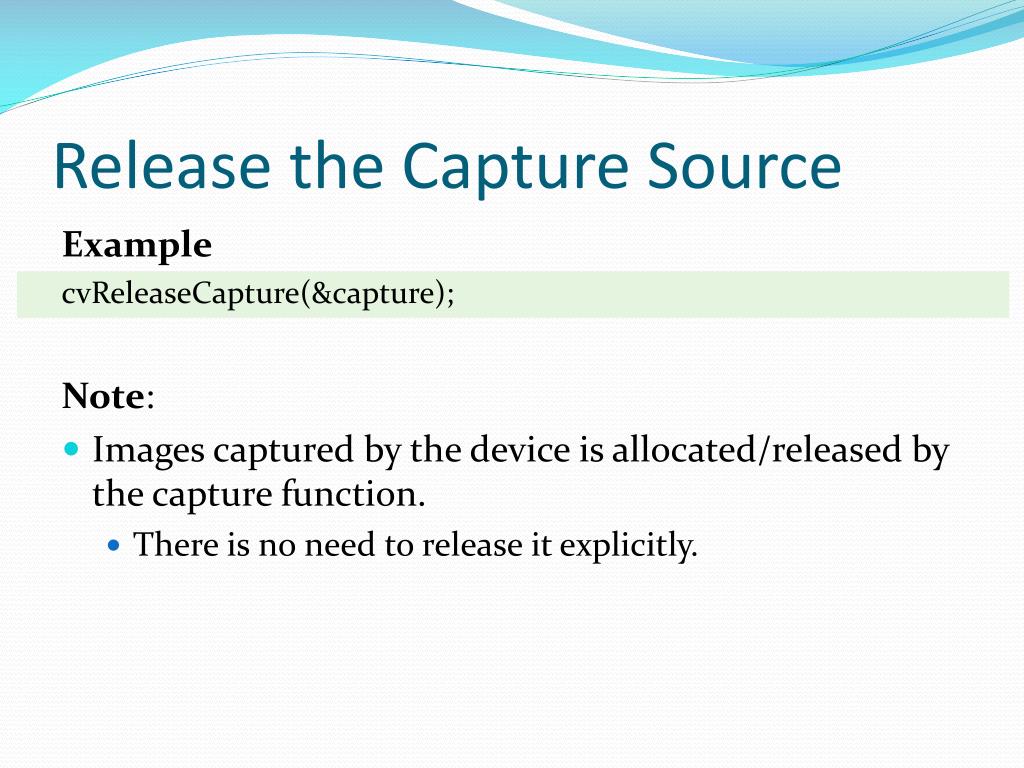 Release the Capture Source

Example

cvReleaseCapture(&capture);

Note:

Images captured by the device is allocated/released by the capture function.

There is no need to release it explicitly.